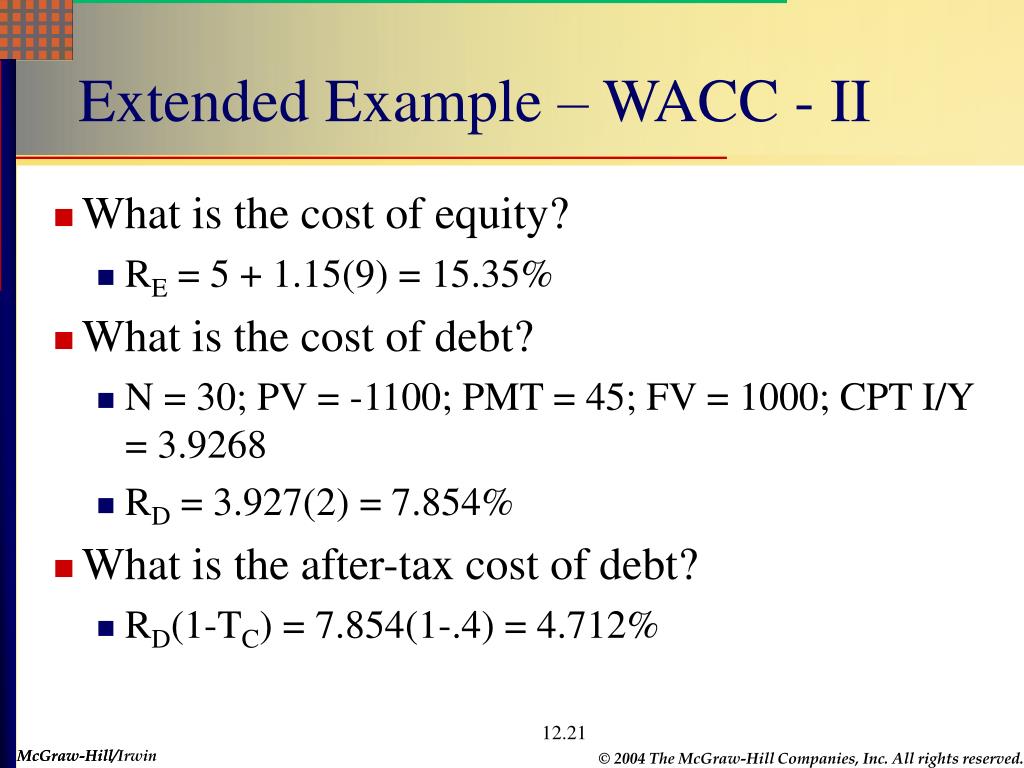 Extended Example – WACC - II

What is the cost of equity?

$R_E = 5 + 1.15(9) = 15.35\%$

What is the cost of debt?

N = 30; PV = -1100; PMT = 45; FV = 1000; CPT I/Y = 3.9268

$R_D = 3.927(2) = 7.854\%$

What is the after-tax cost of debt?

$R_D(1-T_C) = 7.854(1-.4) = 4.712\%$

12.21

McGraw-Hill/Irwin

© 2004 The McGraw-Hill Companies, Inc. All rights reserved.